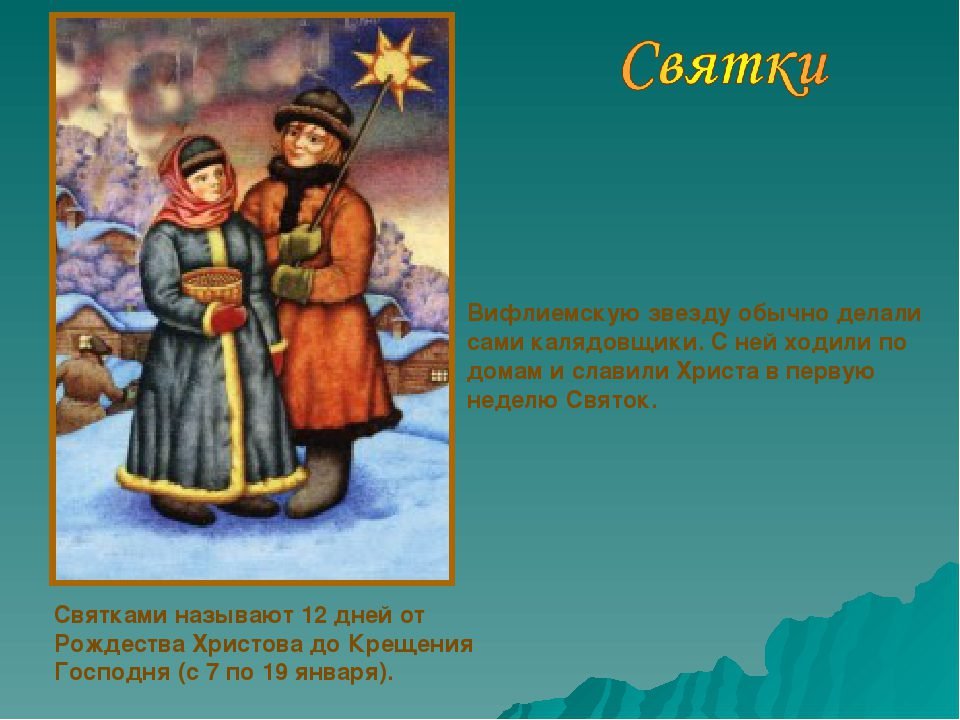 Святки

Вифлиемскую звезду обычно делали сами калядовщики. С ней ходили по домам и славили Христа в первую неделю Святок.

Святками называют 12 дней от Рождества Христова до Крещения Господня (с 7 по 19 января).